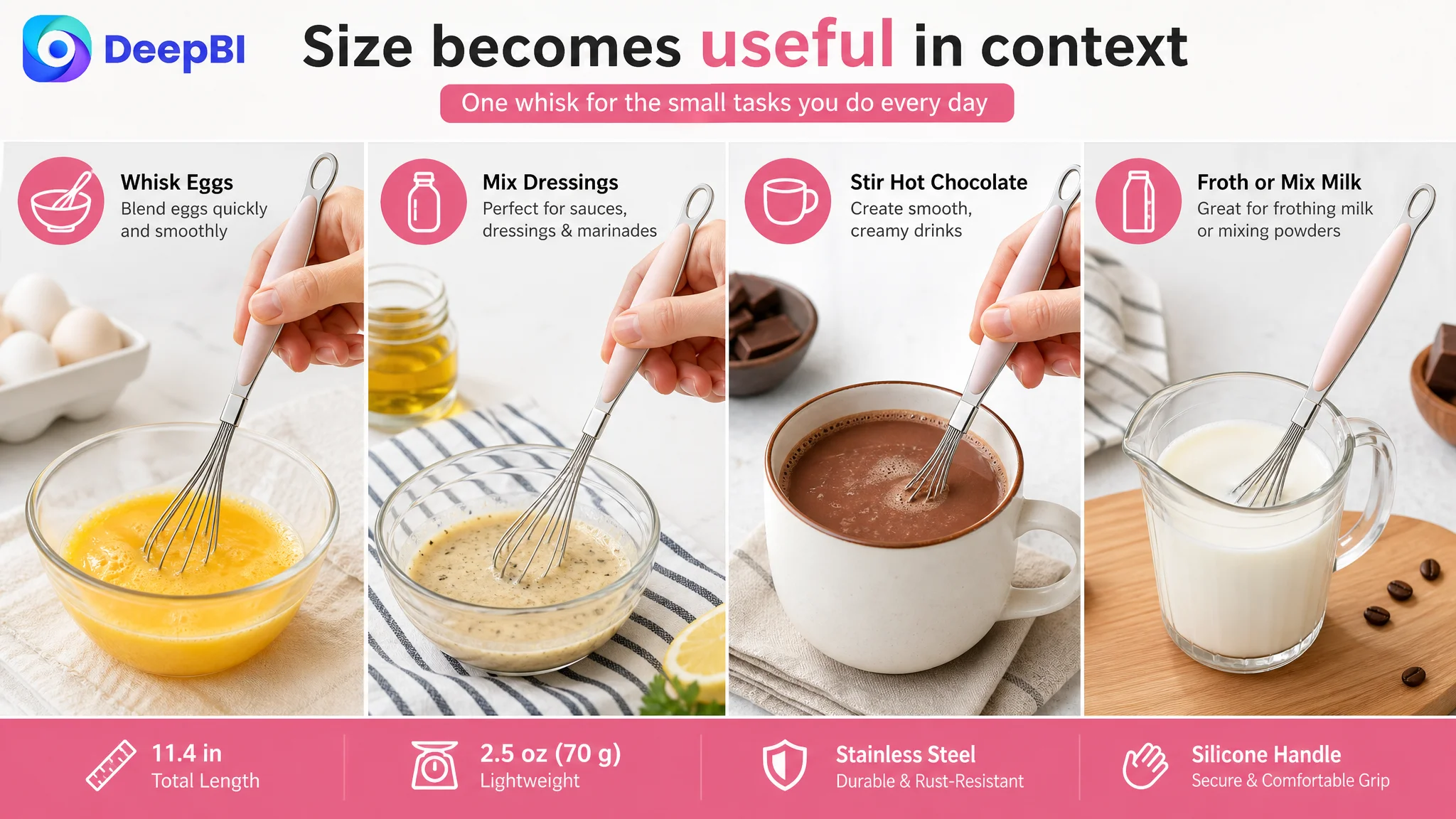 DeepBI

Size becomes useful in context

One whisk for the small tasks you do every day

Whisk Eggs
Blend eggs quickly and smoothly

Mix Dressings
Perfect for sauces, dressings & marinades

Stir Hot Chocolate
Create smooth, creamy drinks

Froth or Mix Milk
Great for frothing milk or mixing powders

11.4 in
Total Length

2.5 oz (70 g)
Lightweight

Stainless Steel
Durable & Rust-Resistant

Silicone Handle
Secure & Comfortable Grip